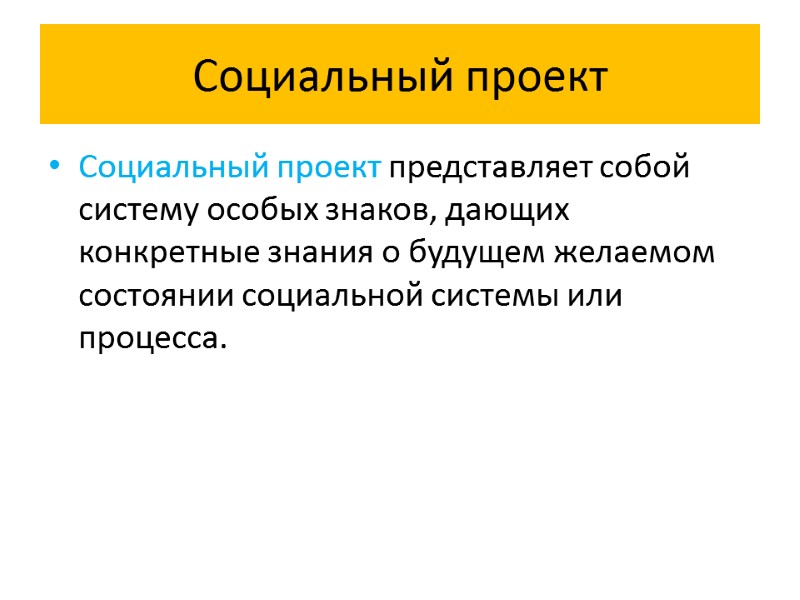 Социальный проект

• Социальный проект представляет собой систему особых знаков, дающих конкретные знания о будущем желаемом состоянии социальной системы или процесса.